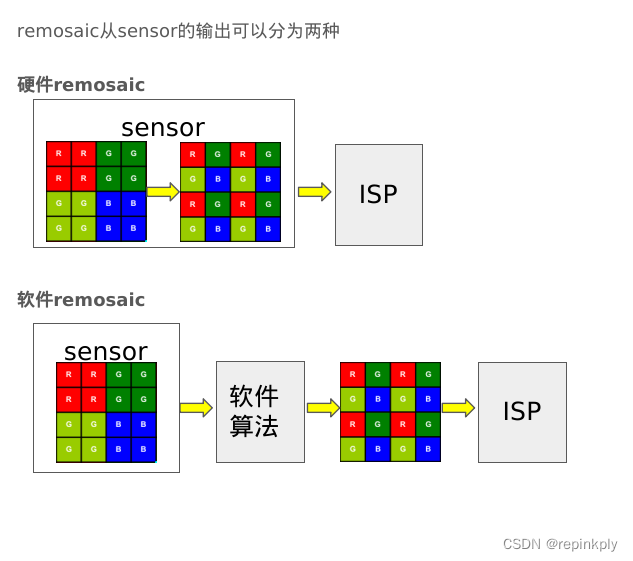 remosaic从sensor的输出可以分为两种

硬件remosaic

sensor

| R | R | G | G |
|---|---|---|---|
| R | R | G | G |
| G | G | B | B |
| G | G | B | B |

| R | G | R | G |
|---|---|---|---|
| G | B | G | B |
| R | G | R | G |
| G | B | G | B |

ISP

软件remosaic

sensor

| R | R | G | G |
|---|---|---|---|
| R | R | G | G |
| G | G | B | B |
| G | G | B | B |

软件算法

| R | G | R | G |
|---|---|---|---|
| G | B | G | B |
| R | G | R | G |
| G | B | G | B |

ISP

CSDN @repinkply